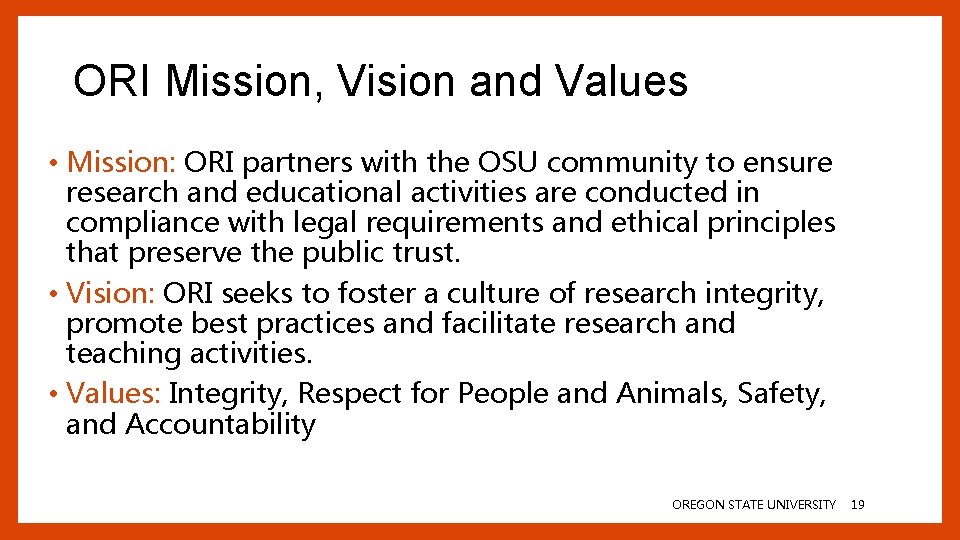 ORI Mission, Vision and Values

• Mission: ORI partners with the OSU community to ensure research and educational activities are conducted in compliance with legal requirements and ethical principles that preserve the public trust.
• Vision: ORI seeks to foster a culture of research integrity, promote best practices and facilitate research and teaching activities.
• Values: Integrity, Respect for People and Animals, Safety, and Accountability

OREGON STATE UNIVERSITY 19